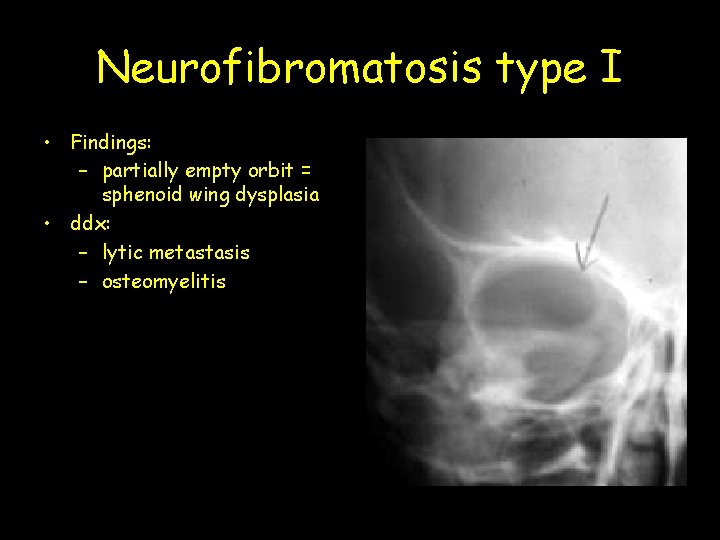 Neurofibromatosis type I

• Findings:
  – partially empty orbit = sphenoid wing dysplasia
• ddx:
  – lytic metastasis
  – osteomyelitis